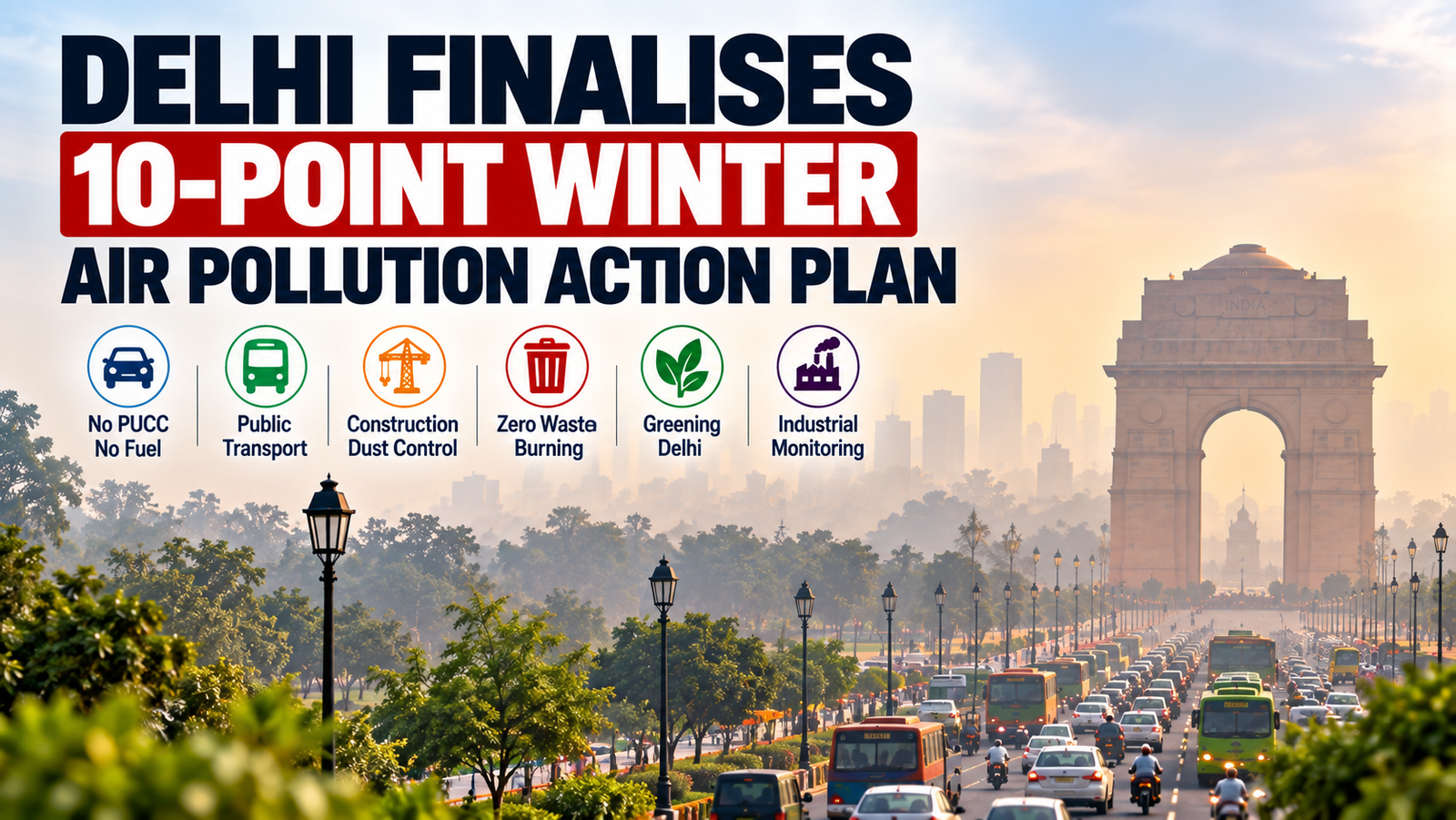 DELHI FINALISES
10-POINT WINTER
AIR POLLUTION ACTION PLAN

No PUCC No Fuel

Public Transport

Construction Dust Control

Zero Waste Burning

Greening Delhi

Industrial Monitoring

INDIA